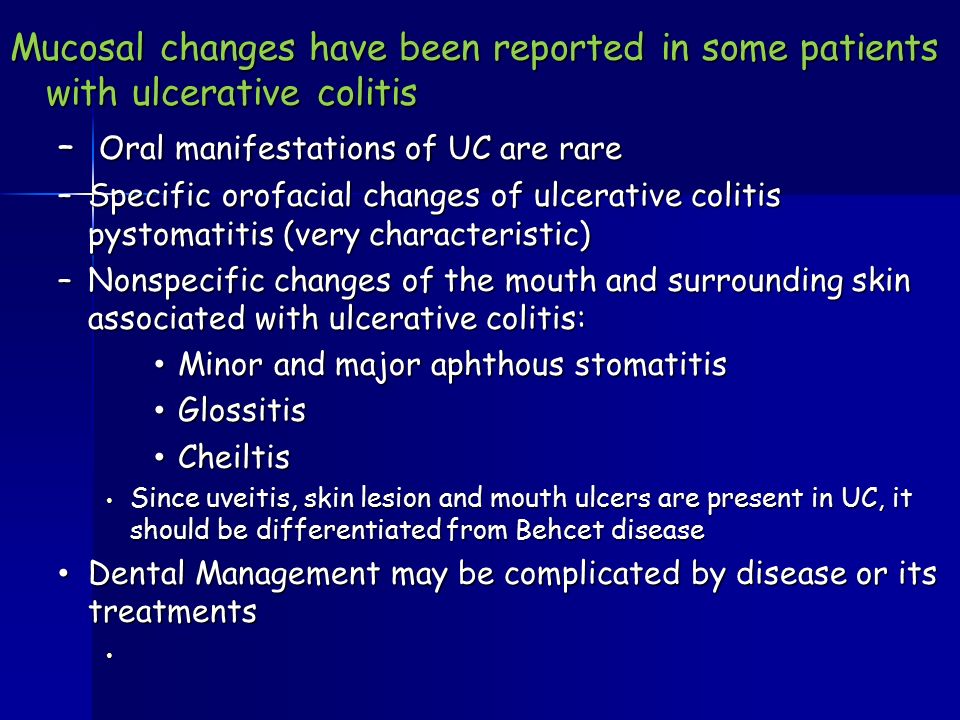 Mucosal changes have been reported in some patients with ulcerative colitis

– Oral manifestations of UC are rare

– Specific orofacial changes of ulcerative colitis pystomatitis (very characteristic)

– Nonspecific changes of the mouth and surrounding skin associated with ulcerative colitis:

• Minor and major aphthous stomatitis

• Glossitis

• Cheiltis

• Since uveitis, skin lesion and mouth ulcers are present in UC, it should be differentiated from Behcet disease

• Dental Management may be complicated by disease or its treatments

•